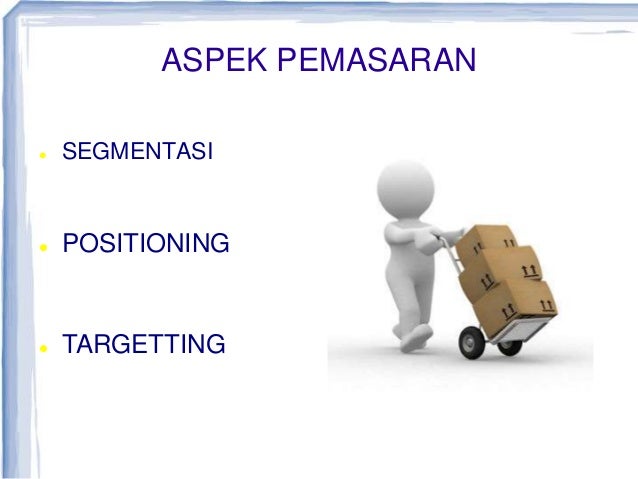 ASPEK PEMASARAN

- SEGMENTASI
- POSITIONING
- TARGETTING